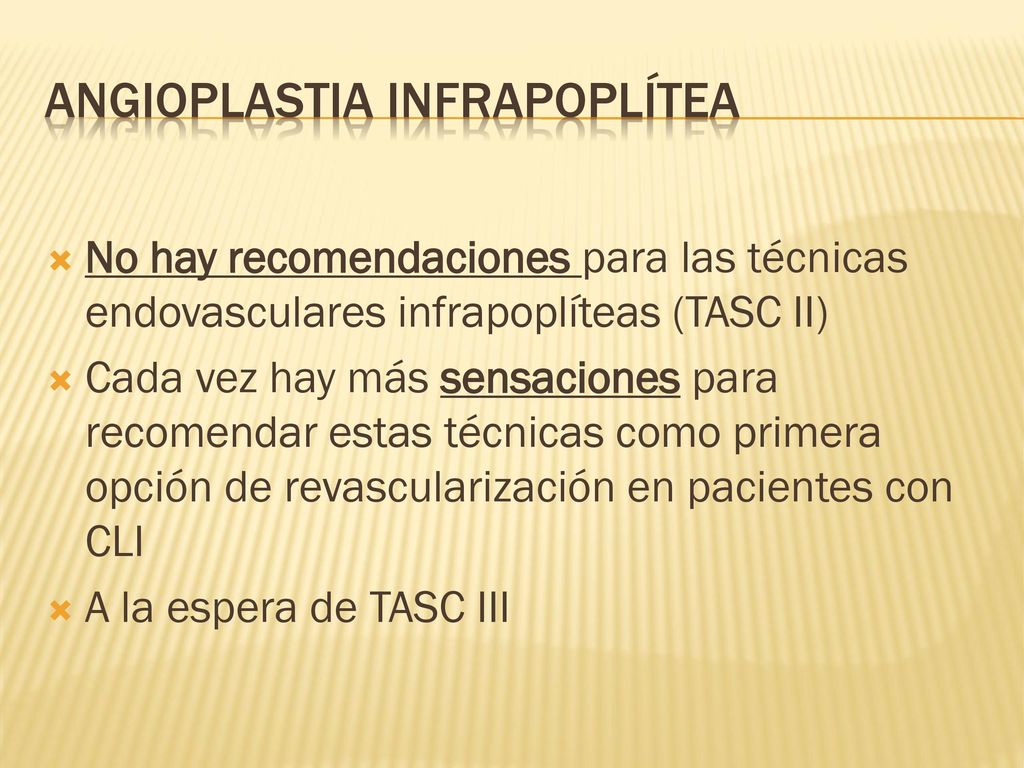 ANGIOPLASTIA INFRAPOPLÍTEA

No hay recomendaciones para las técnicas endovasculares infrapoplíteas (TASC II)

Cada vez hay más sensaciones para recomendar estas técnicas como primera opción de revascularización en pacientes con CLI

A la espera de TASC III